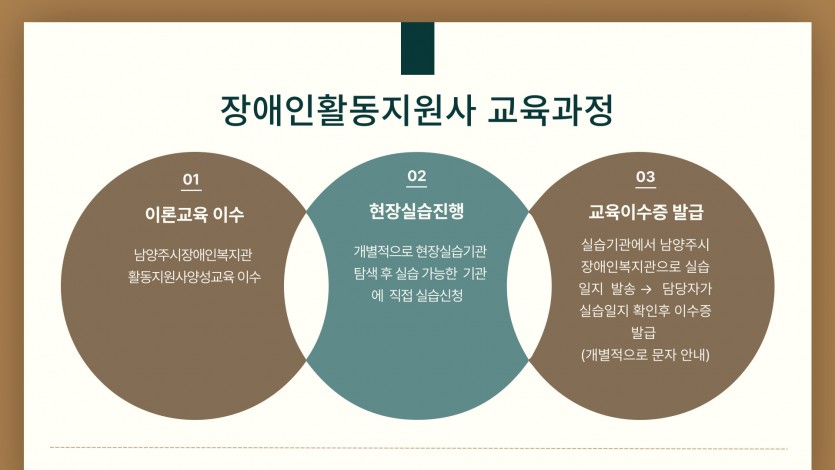 장애인활동지원사 교육과정

01

이론교육 이수

남양주시장애인복지관 활동지원사양성교육 이수

02

현장실습진행

개별적으로 현장실습기관 탐색 후 실습 가능한 기관에 직접 실습신청

03

교육이수증 발급

실습기관에서 남양주시 장애인복지관으로 실습일지 발송 → 담당자가 실습일지 확인후 이수증 발급
(개별적으로 문자 안내)